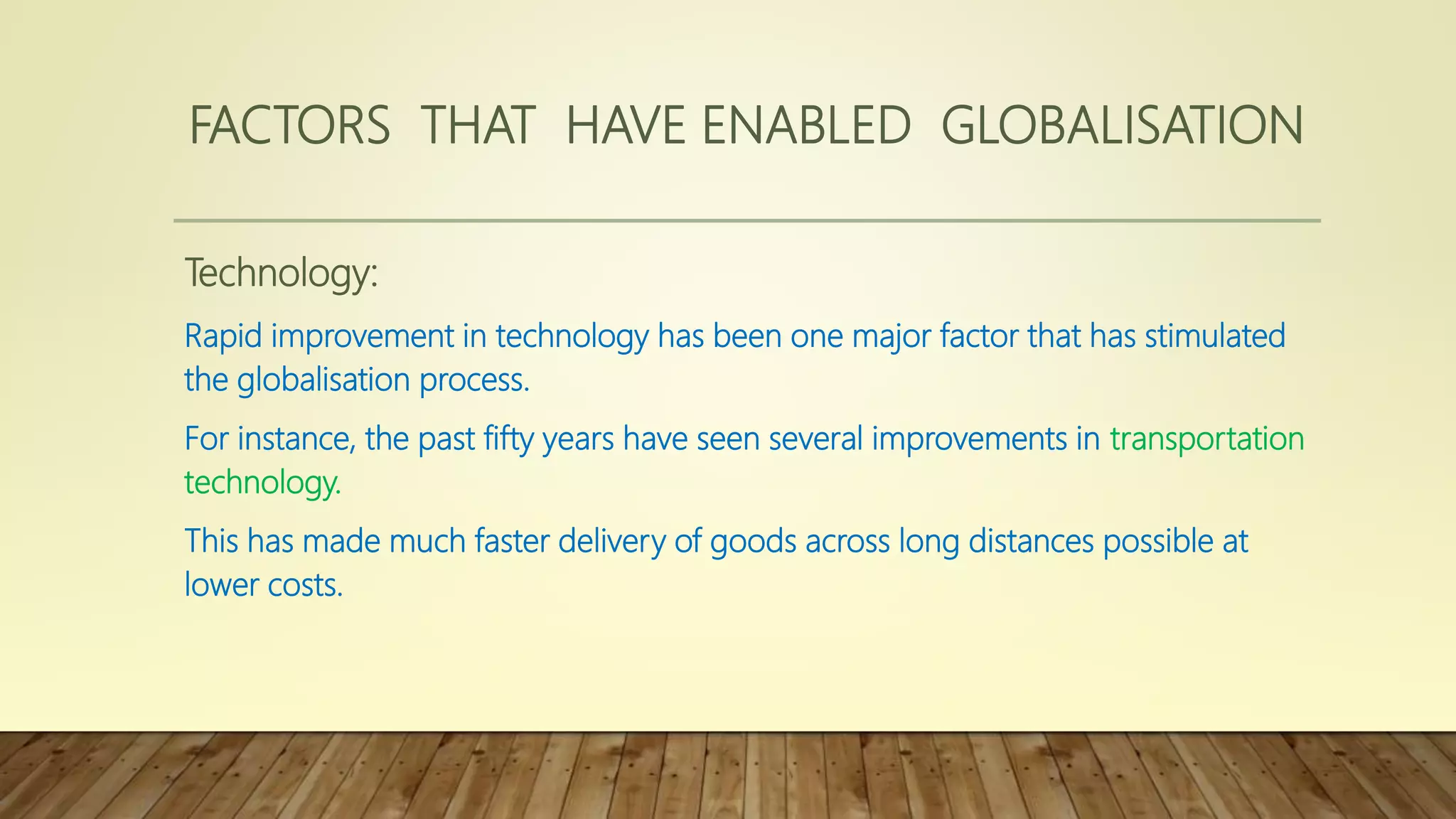 FACTORS THAT HAVE ENABLED GLOBALISATION

Technology:

Rapid improvement in technology has been one major factor that has stimulated the globalisation process.

For instance, the past fifty years have seen several improvements in transportation technology.

This has made much faster delivery of goods across long distances possible at lower costs.